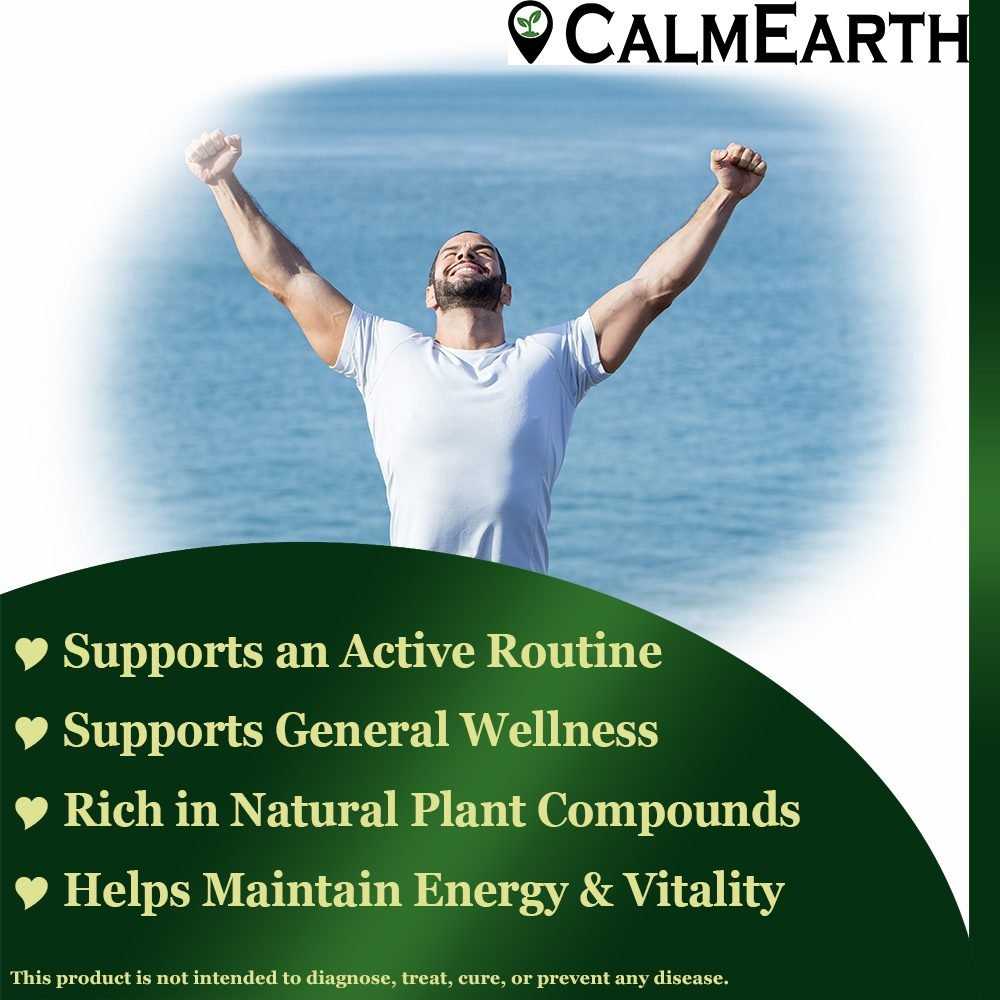 CALMEARTH

♥ Supports an Active Routine
♥ Supports General Wellness
♥ Rich in Natural Plant Compounds
♥ Helps Maintain Energy & Vitality

This product is not intended to diagnose, treat, cure, or prevent any disease.